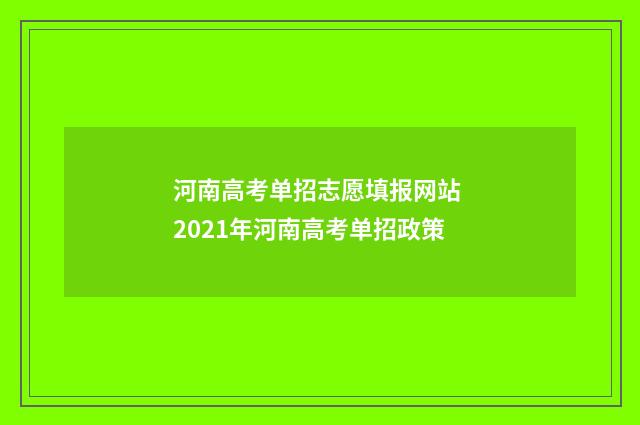 河南高考单招志愿填报网站
2021年河南高考单招政策